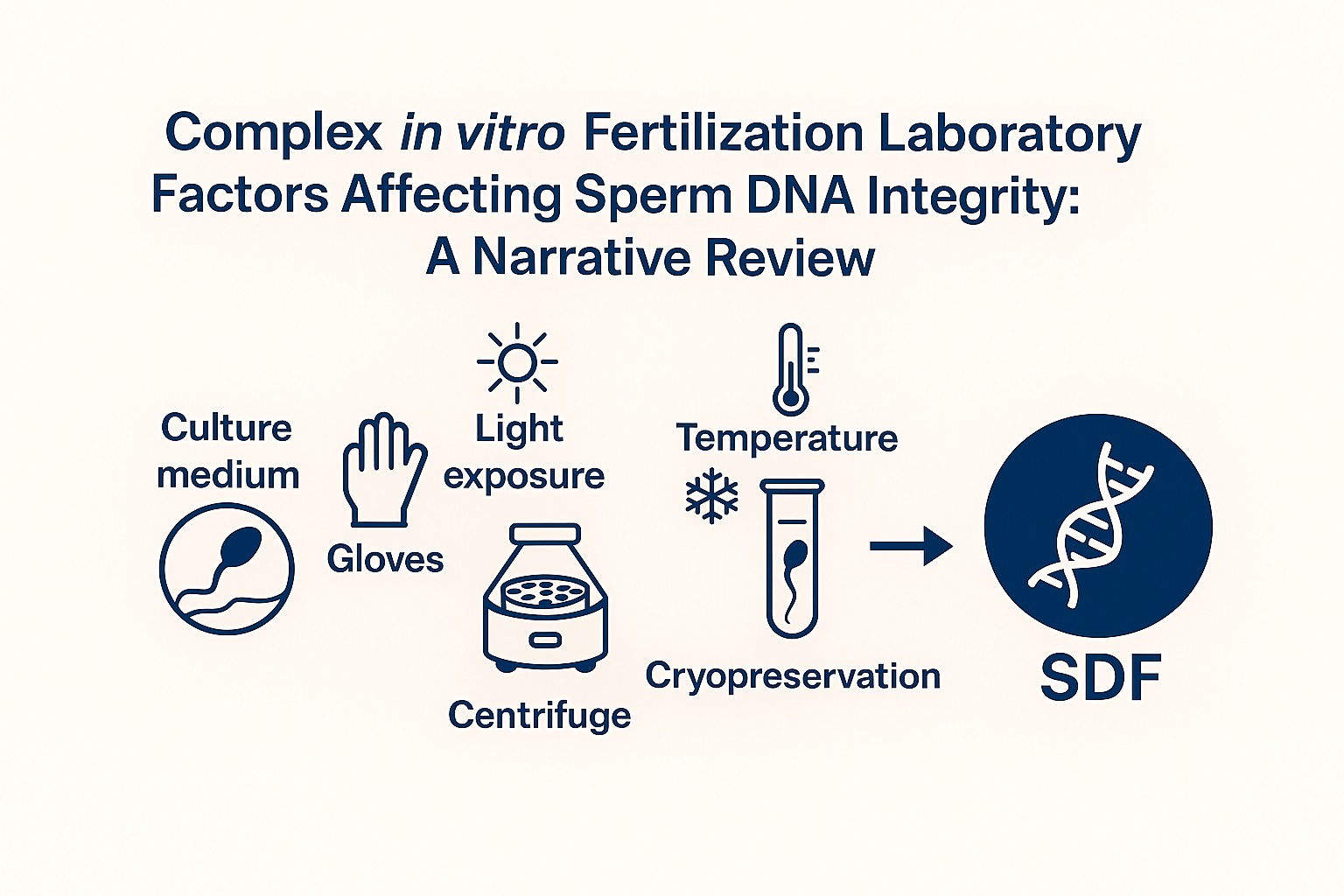 Complex in vitro Fertilization Laboratory Factors Affecting Sperm DNA Integrity: A Narrative Review

Culture medium

Gloves

Light exposure

Centrifuge

Temperature

Cryopreservation

SDF